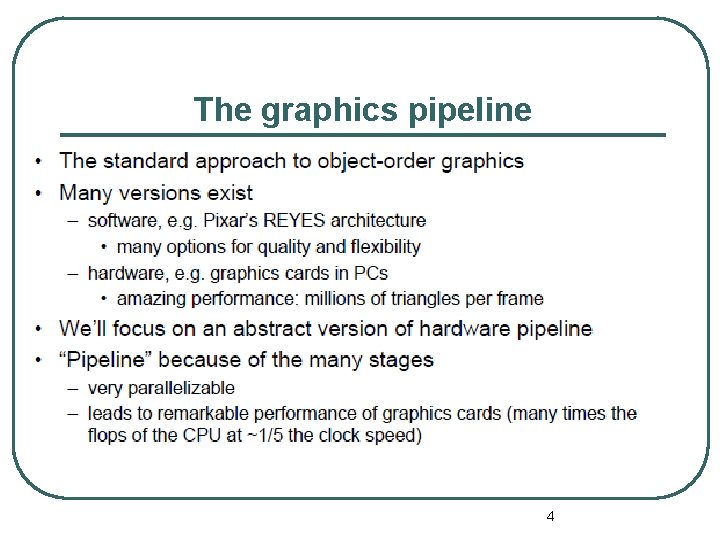 The graphics pipeline

• The standard approach to object-order graphics
• Many versions exist
  – software, e.g. Pixar's REYES architecture
    • many options for quality and flexibility
  – hardware, e.g. graphics cards in PCs
    • amazing performance: millions of triangles per frame
• We'll focus on an abstract version of hardware pipeline
• "Pipeline" because of the many stages
  – very parallelizable
  – leads to remarkable performance of graphics cards (many times the flops of the CPU at ~1/5 the clock speed)

4